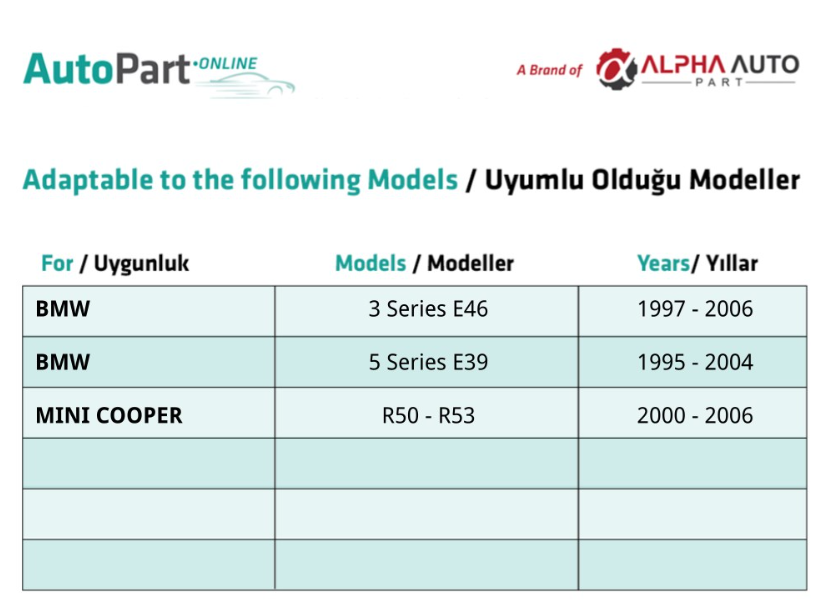 AutoPart·ONLINE

A Brand of ALPHA AUTO PART

Adaptable to the following Models / Uyumlu Olduğu Modeller

| For / Uygunluk | Models / Modeller | Years/ Yıllar |
|---|---|---|
| BMW | 3 Series E46 | 1997 - 2006 |
| BMW | 5 Series E39 | 1995 - 2004 |
| MINI COOPER | R50 - R53 | 2000 - 2006 |
| | | |
| | | |
| | | |